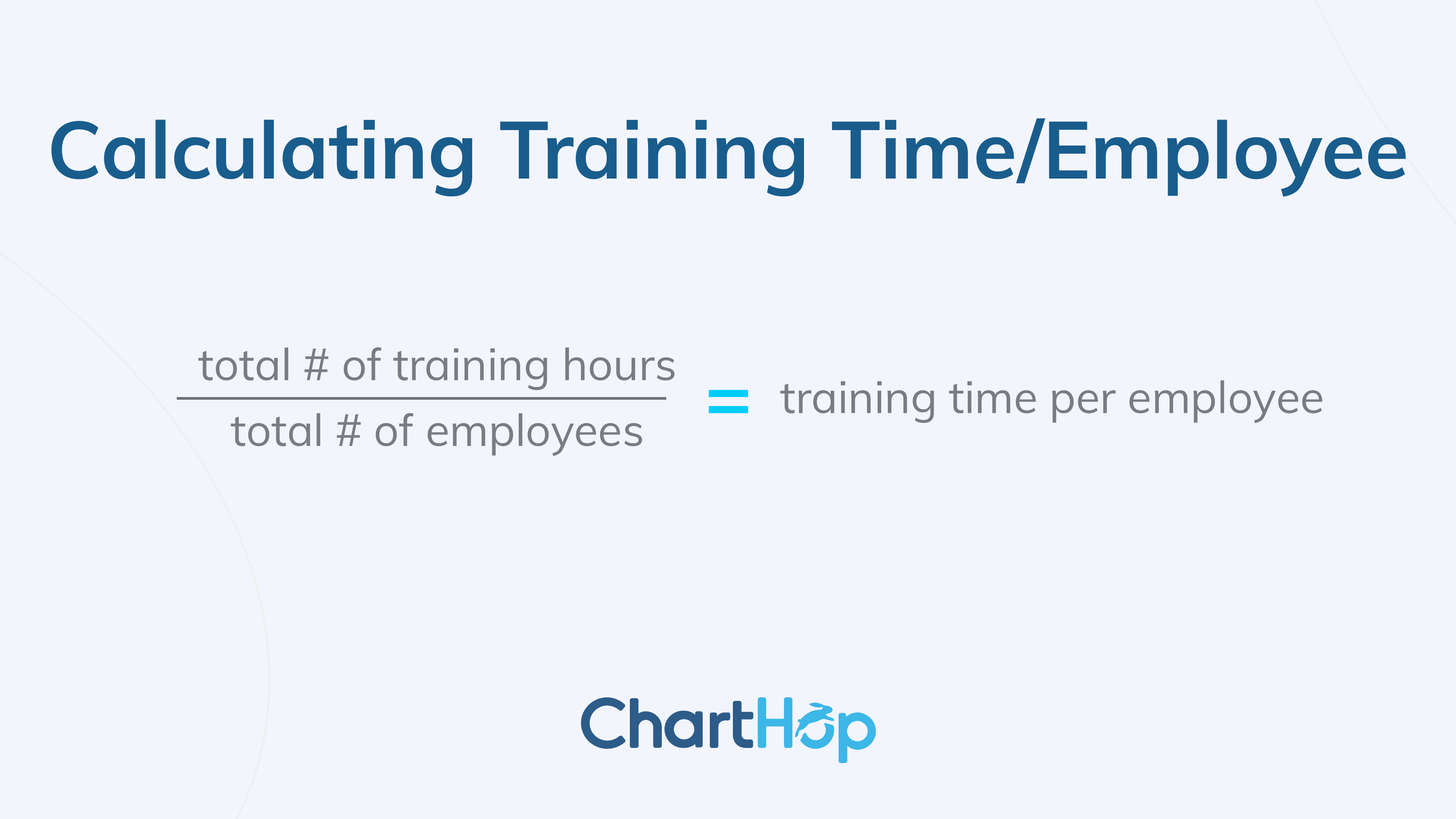 Calculating Training Time/Employee

$\frac{\text{total \# of training hours}}{\text{total \# of employees}} = \text{training time per employee}$

ChartHop